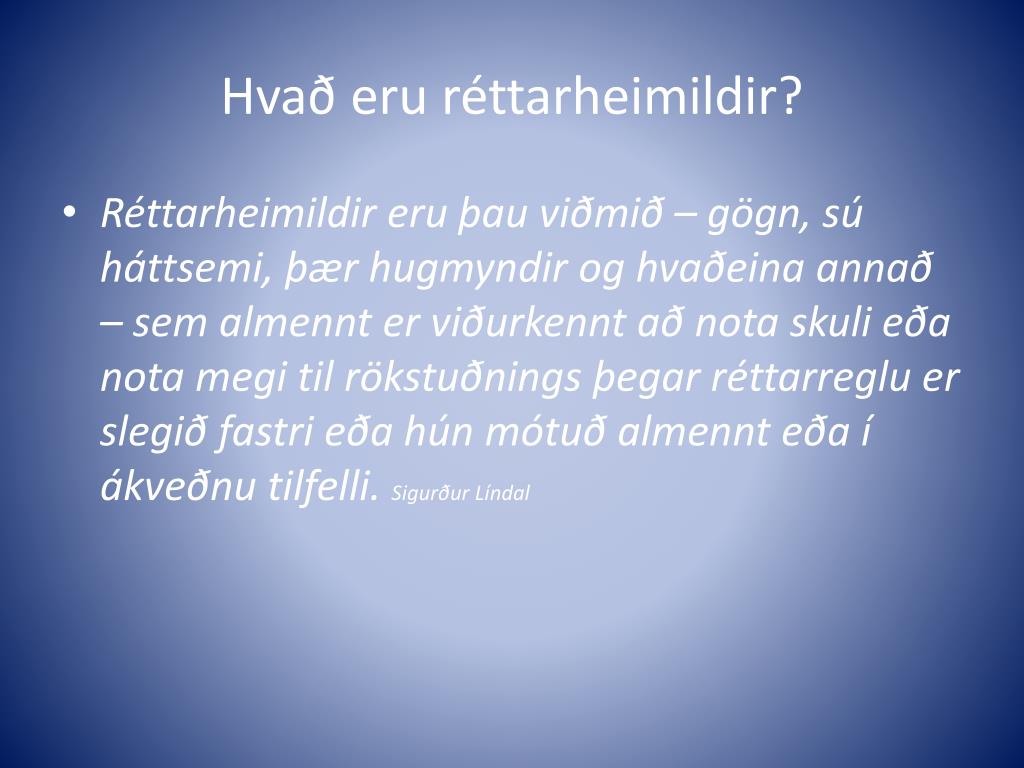 Hvað eru réttarheimildir?

• Réttarheimildir eru þau viðmið – gögn, sú háttsemi, þær hugmyndir og hvaðeina annað – sem almennt er viðurkennt að nota skuli eða nota megi til rökstuðnings þegar réttarreglu er slegið fastri eða hún mótuð almennt eða í ákveðnu tilfelli. Sigurður Líndal